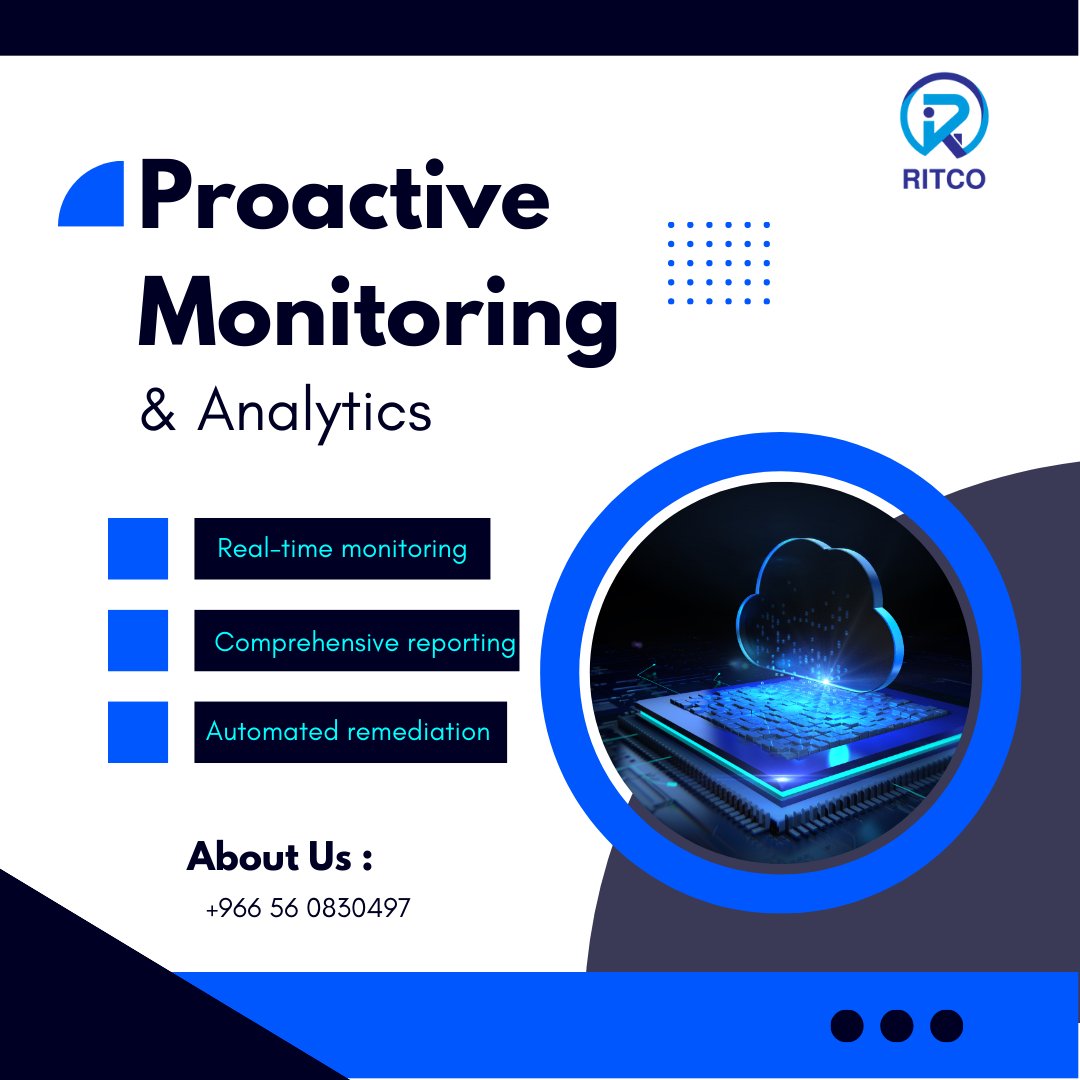 RITCO

Proactive Monitoring

& Analytics

Real-time monitoring

Comprehensive reporting

Automated remediation

About Us :

+966 56 0830497